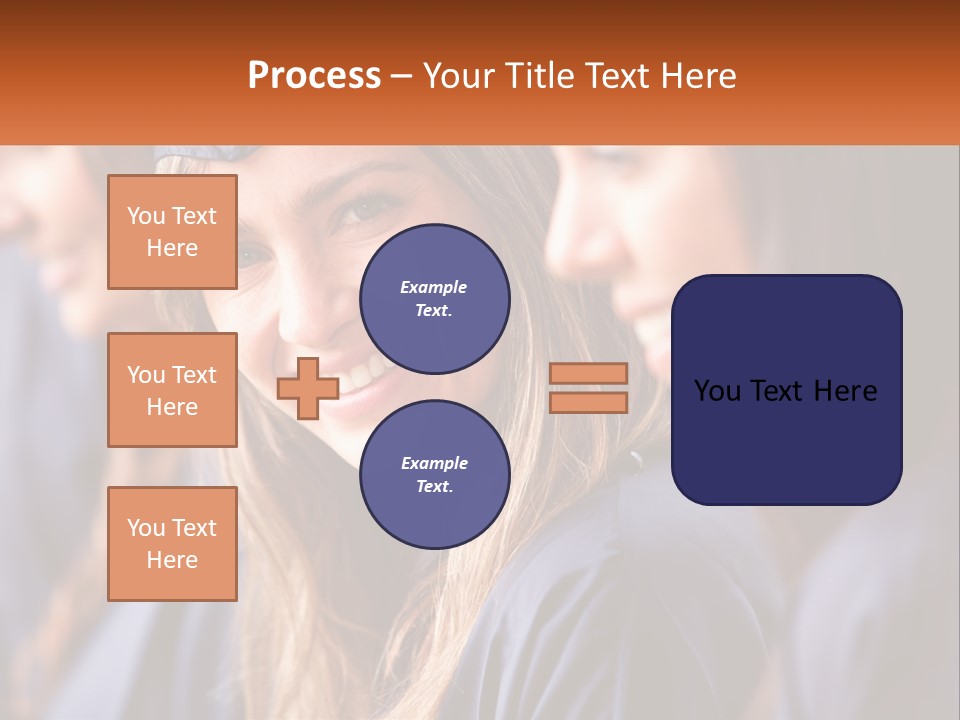 Process – Your Title Text Here

You Text Here

You Text Here

You Text Here

Example Text.

Example Text.

You Text Here